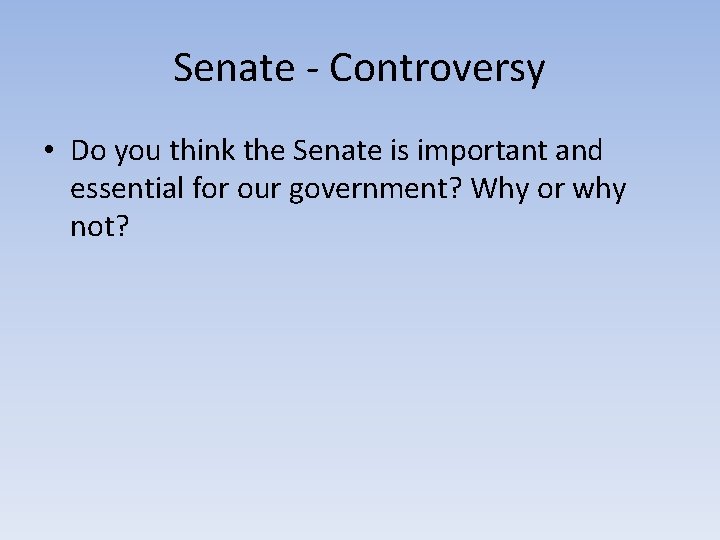 Senate - Controversy

• Do you think the Senate is important and essential for our government? Why or why not?